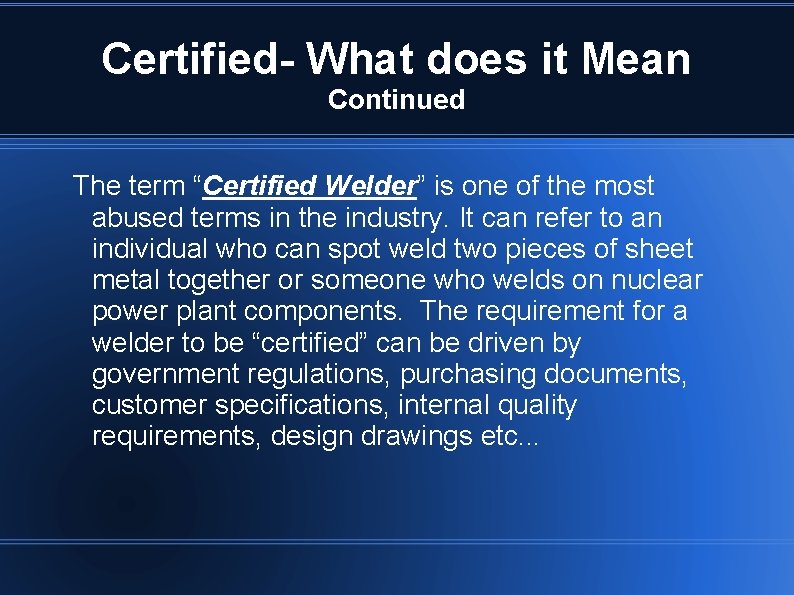 Certified- What does it Mean
Continued

The term “Certified Welder” is one of the most abused terms in the industry. It can refer to an individual who can spot weld two pieces of sheet metal together or someone who welds on nuclear power plant components. The requirement for a welder to be “certified” can be driven by government regulations, purchasing documents, customer specifications, internal quality requirements, design drawings etc...